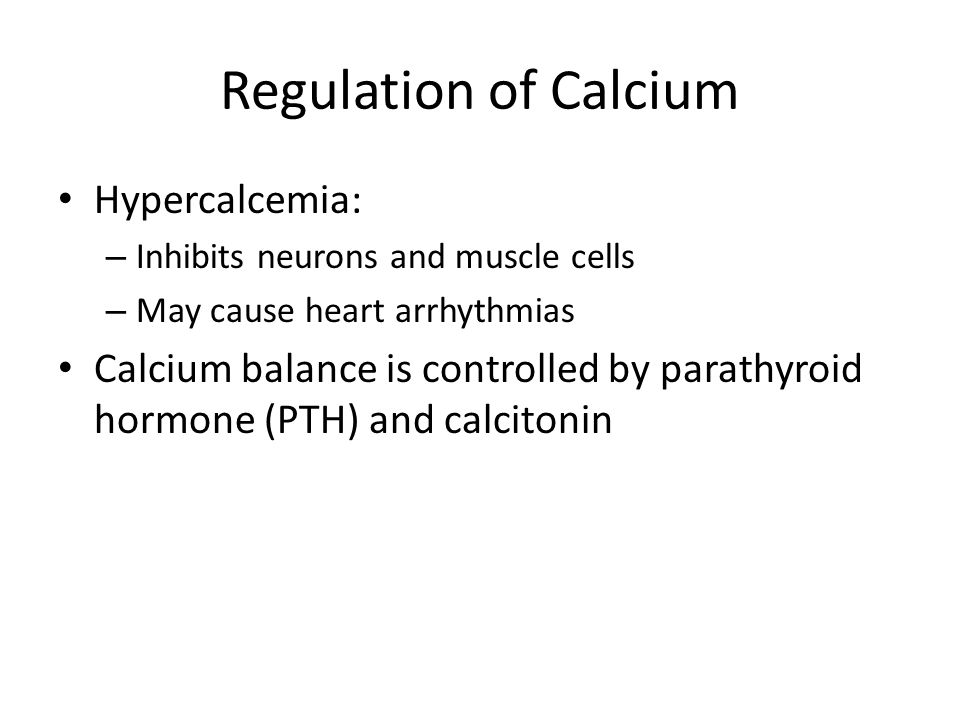 Regulation of Calcium

• Hypercalcemia:
– Inhibits neurons and muscle cells
– May cause heart arrhythmias

• Calcium balance is controlled by parathyroid hormone (PTH) and calcitonin